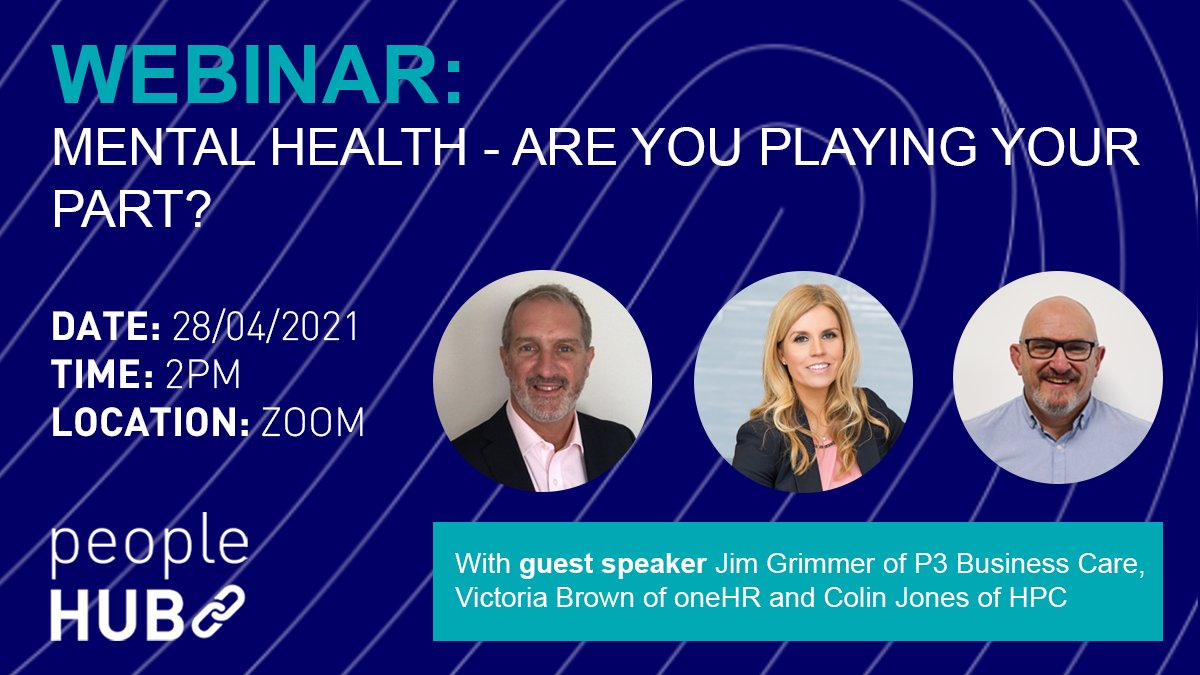 WEBINAR:
MENTAL HEALTH - ARE YOU PLAYING YOUR PART?

DATE: 28/04/2021
TIME: 2PM
LOCATION: ZOOM

people
HUB

With guest speaker Jim Grimmer of P3 Business Care, Victoria Brown of oneHR and Colin Jones of HPC